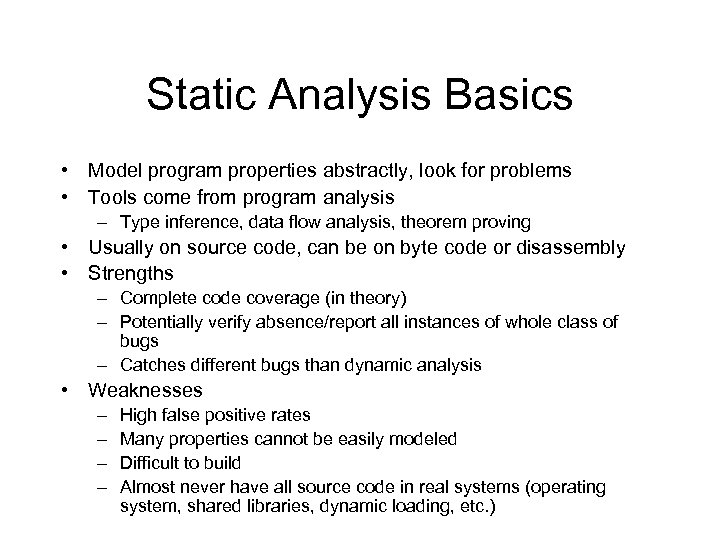 Static Analysis Basics

• Model program properties abstractly, look for problems
• Tools come from program analysis
– Type inference, data flow analysis, theorem proving
• Usually on source code, can be on byte code or disassembly
• Strengths
– Complete code coverage (in theory)
– Potentially verify absence/report all instances of whole class of bugs
– Catches different bugs than dynamic analysis
• Weaknesses
– High false positive rates
– Many properties cannot be easily modeled
– Difficult to build
– Almost never have all source code in real systems (operating system, shared libraries, dynamic loading, etc.)